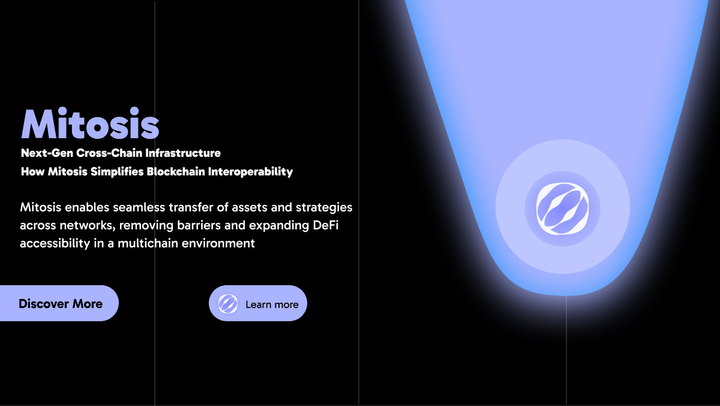 Mitosis

Next-Gen Cross-Chain Infrastructure
How Mitosis Simplifies Blockchain Interoperability

Mitosis enables seamless transfer of assets and strategies across networks, removing barriers and expanding DeFi accessibility in a multichain environment

Discover More

Learn more